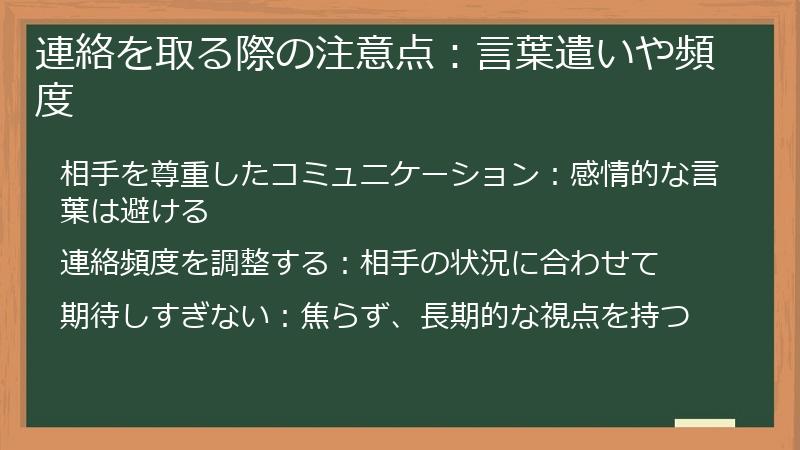 連絡を取る際の注意点：言葉遣いや頻度

相手を尊重したコミュニケーション：感情的な言葉は避ける

連絡頻度を調整する：相手の状況に合わせて

期待しすぎない：焦らず、長期的な視点を持つ